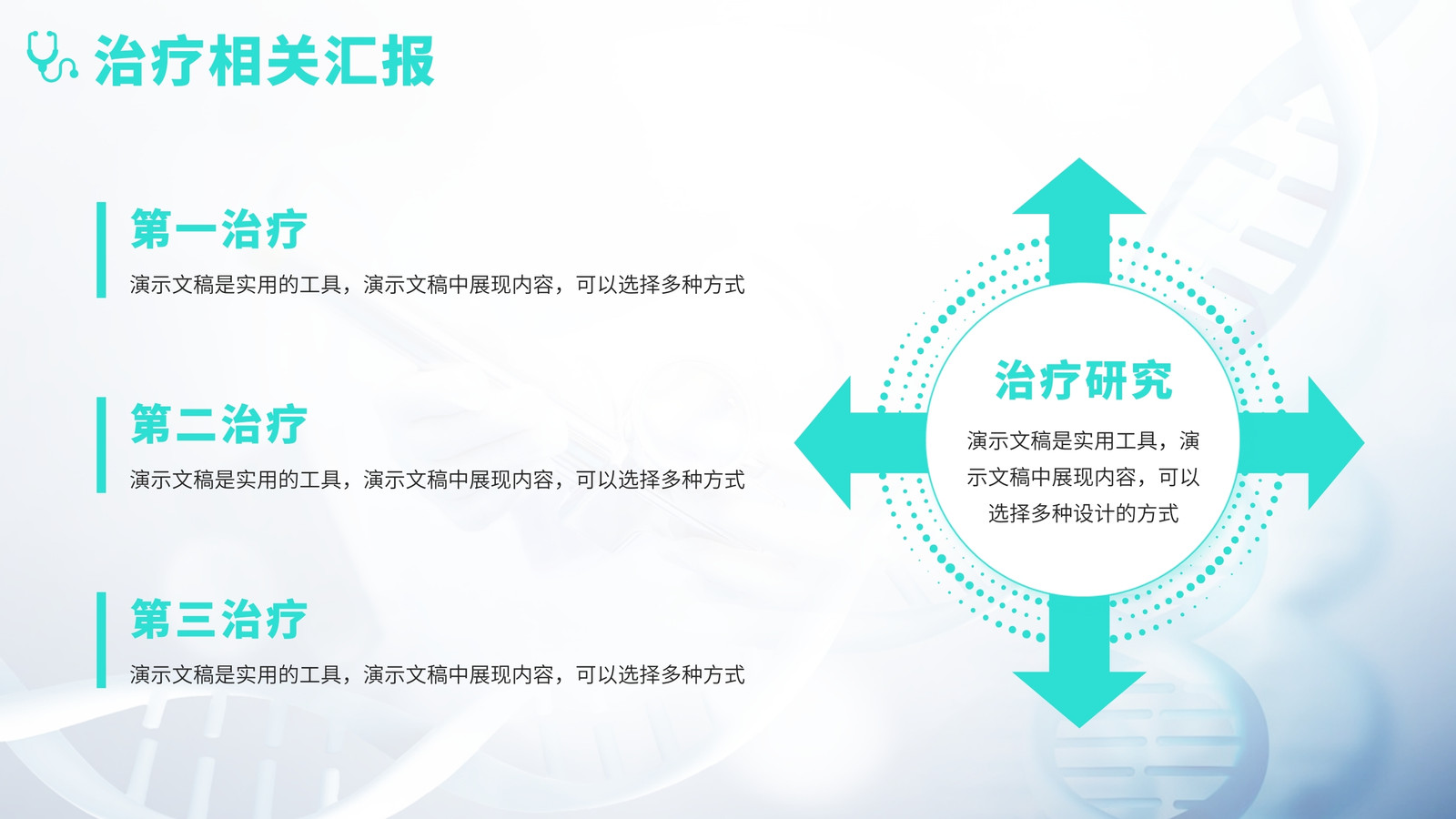 治疗相关汇报

第一治疗
演示文稿是实用的工具，演示文稿中展现内容，可以选择多种方式

第二治疗
演示文稿是实用的工具，演示文稿中展现内容，可以选择多种方式

第三治疗
演示文稿是实用的工具，演示文稿中展现内容，可以选择多种方式

治疗研究
演示文稿是实用工具，演示文稿中展现内容，可以选择多种设计的方式